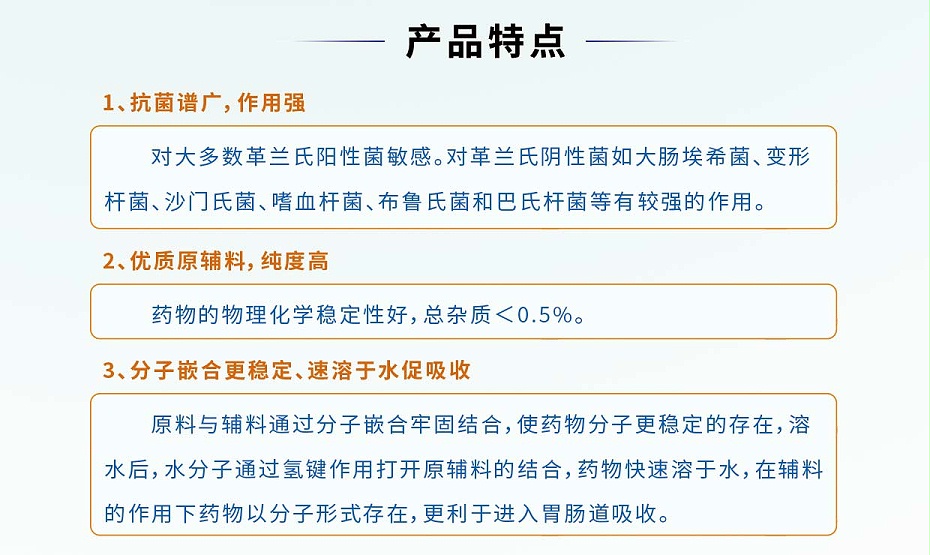 产品特点

1、抗菌谱广，作用强

对大多数革兰氏阳性菌敏感。对革兰氏阴性菌如大肠埃希菌、变形杆菌、沙门氏菌、嗜血杆菌、布鲁氏菌和巴氏杆菌等有较强的作用。

2、优质原辅料，纯度高

药物的物理化学稳定性好，总杂质＜0.5%。

3、分子嵌合更稳定、速溶于水促吸收

原料与辅料通过分子嵌合牢固结合，使药物分子更稳定的存在，溶水后，水分子通过氢键作用打开原辅料的结合，药物快速溶于水，在辅料的作用下药物以分子形式存在，更利于进入胃肠道吸收。